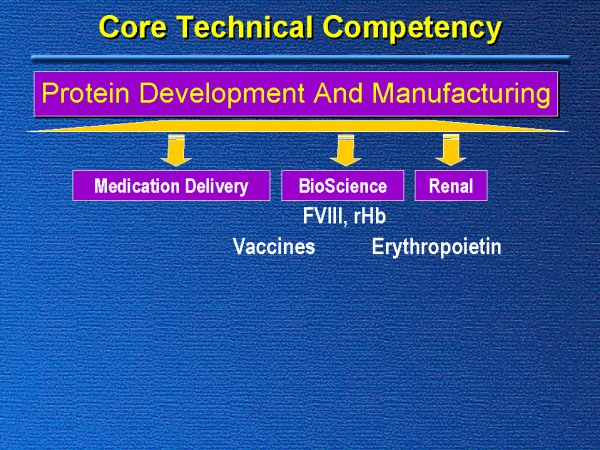 Core Technical Competency

Protein Development And Manufacturing

Medication Delivery

BioScience

Renal

FVIII, rHb

Vaccines

Erythropoietin